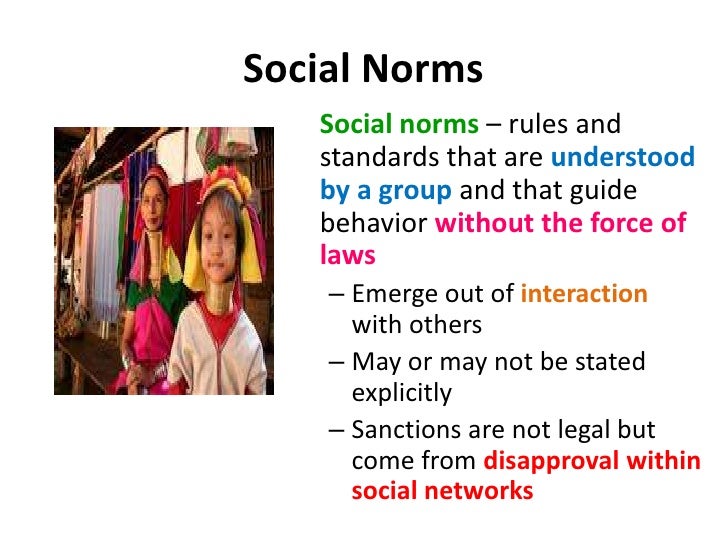 Social Norms

Social norms – rules and standards that are understood by a group and that guide behavior without the force of laws

– Emerge out of interaction with others

– May or may not be stated explicitly

– Sanctions are not legal but come from disapproval within social networks